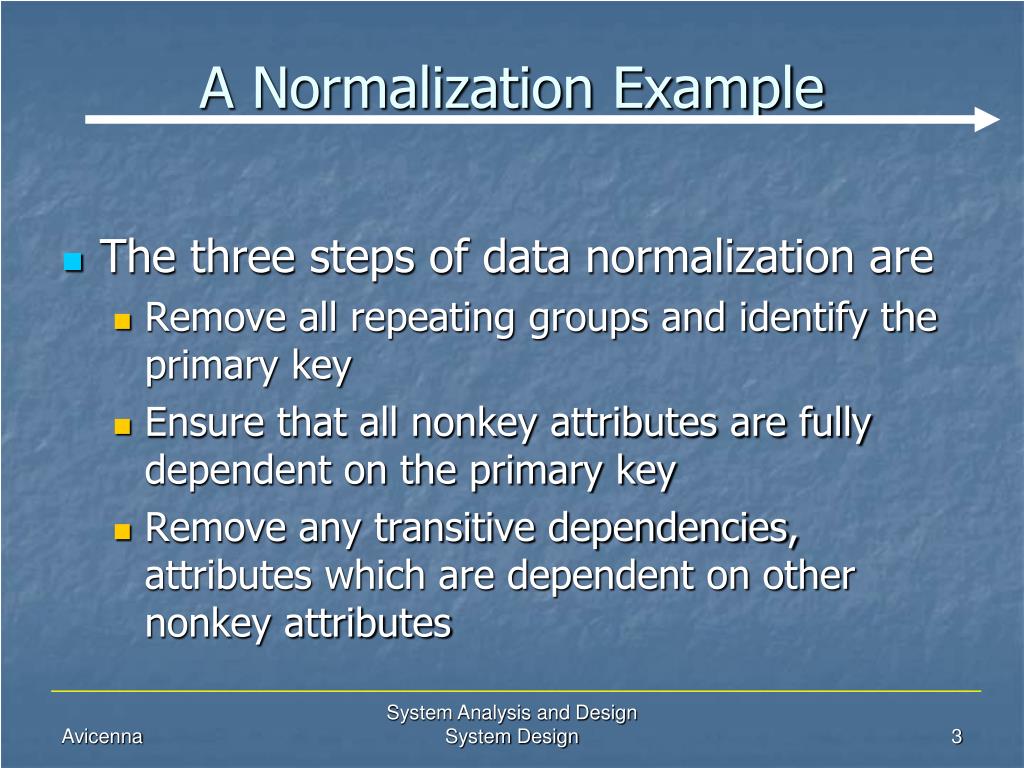 A Normalization Example

The three steps of data normalization are

Remove all repeating groups and identify the primary key

Ensure that all nonkey attributes are fully dependent on the primary key

Remove any transitive dependencies, attributes which are dependent on other nonkey attributes

Avicenna

System Analysis and Design
System Design

3